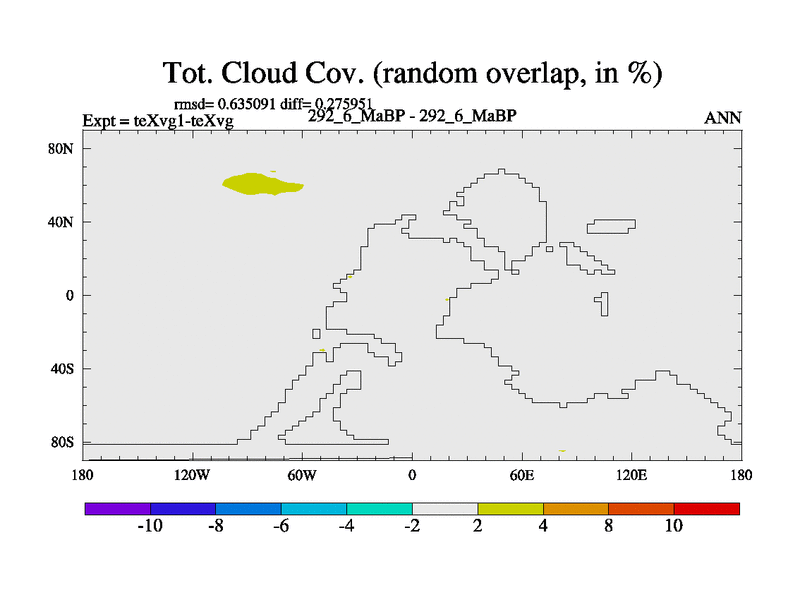 Tot. Cloud Cov. (random overlap, in %)

rmsd= 0.635091 diff= 0.275951
Expt = teXvg1-teXvg
292_6_MaBP - 292_6_MaBP
ANN

80N
40N
0
40S
80S

180
120W
60W
0
60E
120E
180

-10
-8
-6
-4
-2
2
4
8
10